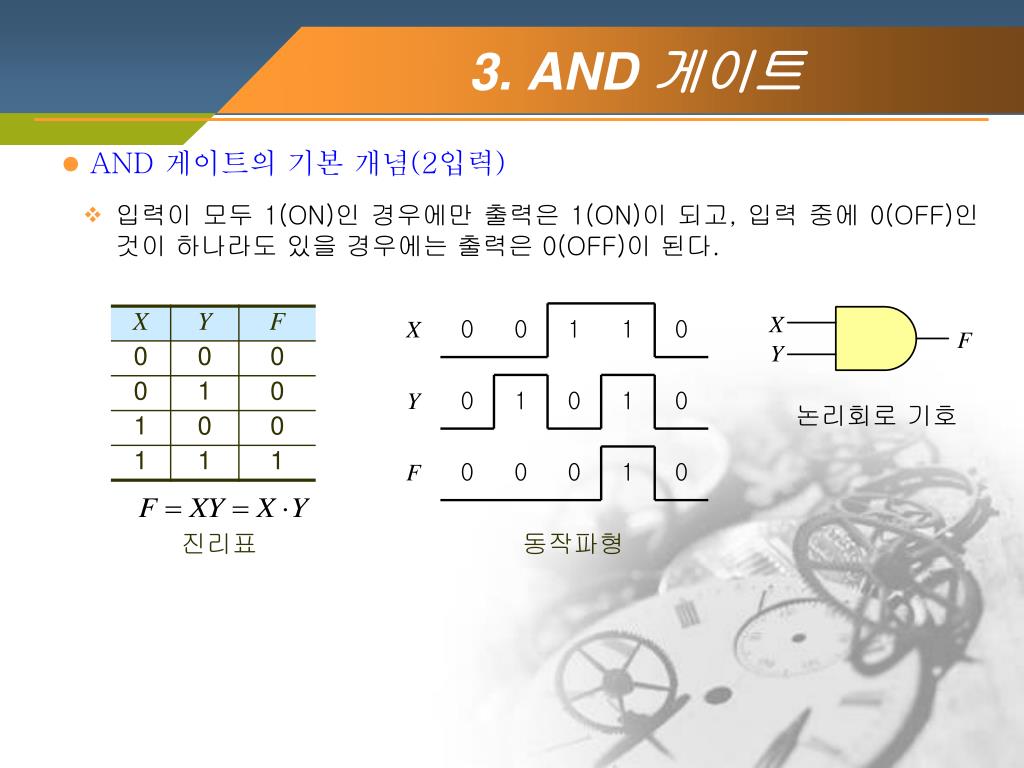 3. AND 게이트

AND 게이트의 기본 개념(2입력)

입력이 모두 1(ON)인 경우에만 출력은 1(ON)이 되고, 입력 중에 0(OFF)인 것이 하나라도 있을 경우에는 출력은 0(OFF)이 된다.

| $X$ | $Y$ | $F$ |
|---|---|---|
| 0 | 0 | 0 |
| 0 | 1 | 0 |
| 1 | 0 | 0 |
| 1 | 1 | 1 |

$F = XY = X \cdot Y$

진리표

$X$ 0 0 1 1 0

$Y$ 0 1 0 1 0

$F$ 0 0 0 1 0

동작파형

$X$
$Y$
$F$

논리회로 기호